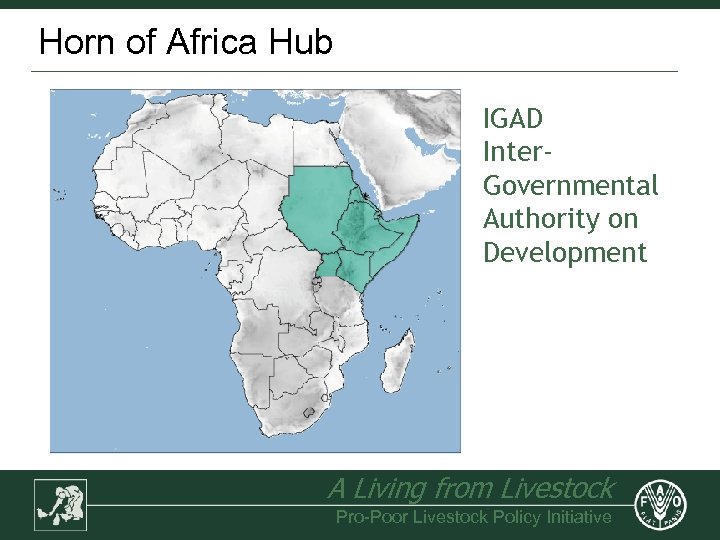 Horn of Africa Hub

IGAD
Inter-Governmental Authority on Development

A Living from Livestock
Pro-Poor Livestock Policy Initiative

FAO
FIAT PANIS